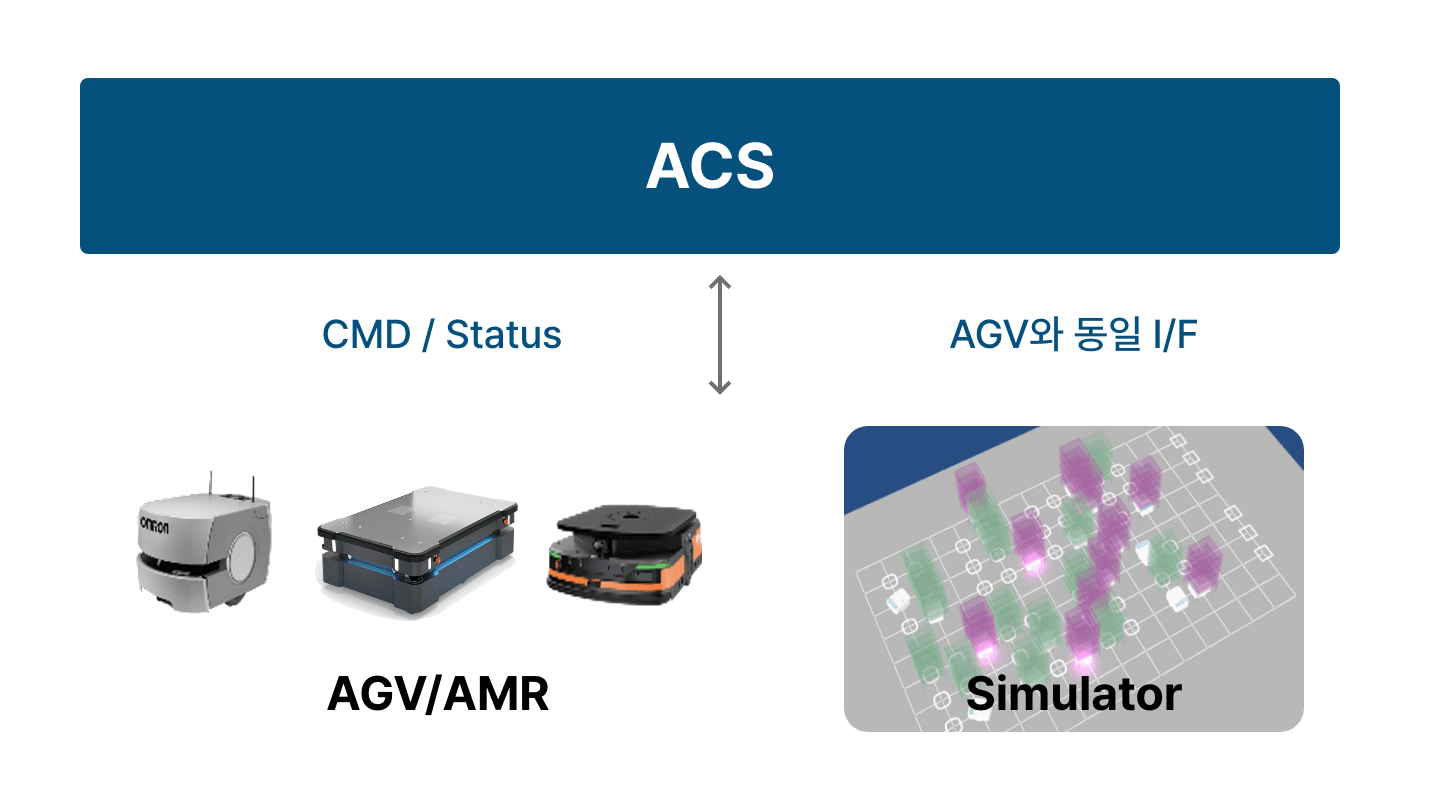 ACS

CMD / Status

AGV와 동일 I/F

omron

AGV/AMR

Simulator